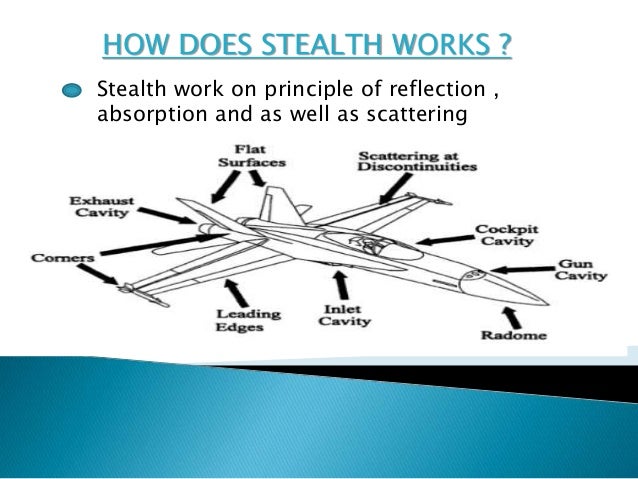 HOW DOES STEALTH WORKS ?

Stealth work on principle of reflection , absorption and as well as scattering

Flat Surfaces

Scattering at Discontinuities

Exhaust Cavity

Cockpit Cavity

Corners

Gun Cavity

Leading Edges

Inlet Cavity

Radome